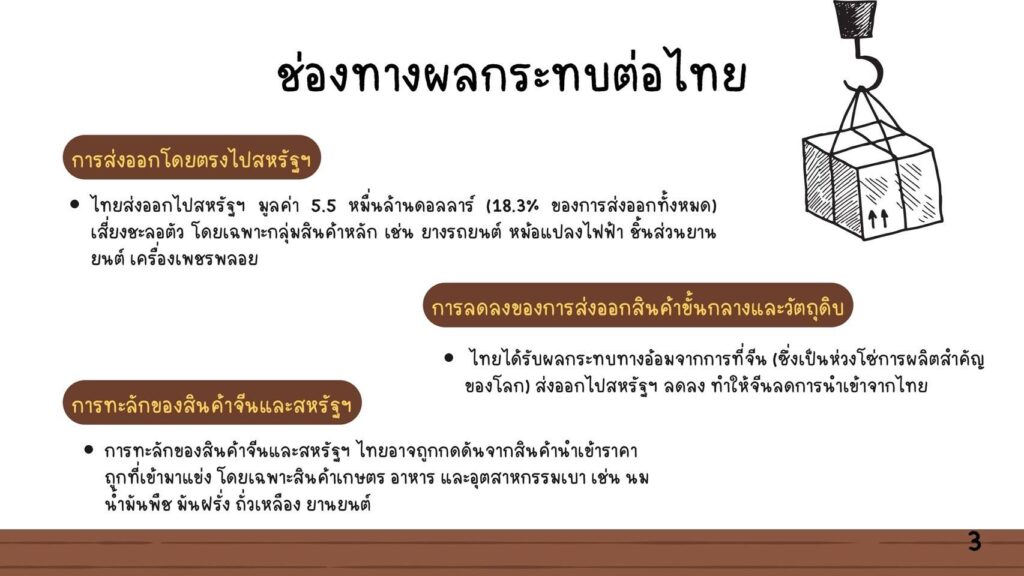 ช่องทางผลกระทบต่อไทย

การส่งออกโดยตรงไปสหรัฐฯ

• ไทยส่งออกไปสหรัฐฯ มูลค่า 5.5 หมื่นล้านดอลลาร์ (18.3% ของการส่งออกทั้งหมด) เสี่ยงชะลอตัว โดยเฉพาะกลุ่มสินค้าหลัก เช่น ยางรถยนต์ หม้อแปลงไฟฟ้า ชิ้นส่วนยานยนต์ เครื่องเพชรพลอย

การลดลงของการส่งออกสินค้าขั้นกลางและวัตถุดิบ

• ไทยได้รับผลกระทบทางอ้อมจากการที่จีน (ซึ่งเป็นห่วงโซ่การผลิตสำคัญของโลก) ส่งออกไปสหรัฐฯ ลดลง ทำให้จีนลดการนำเข้าจากไทย

การทะลักของสินค้าจีนและสหรัฐฯ

• การทะลักของสินค้าจีนและสหรัฐฯ ไทยอาจถูกกดดันจากสินค้านำเข้าราคาถูกที่เข้ามาแข่ง โดยเฉพาะสินค้าเกษตร อาหาร และอุตสาหกรรมเบา เช่น นม น้ำมันพืช มันฝรั่ง ถั่วเหลือง ยานยนต์

3